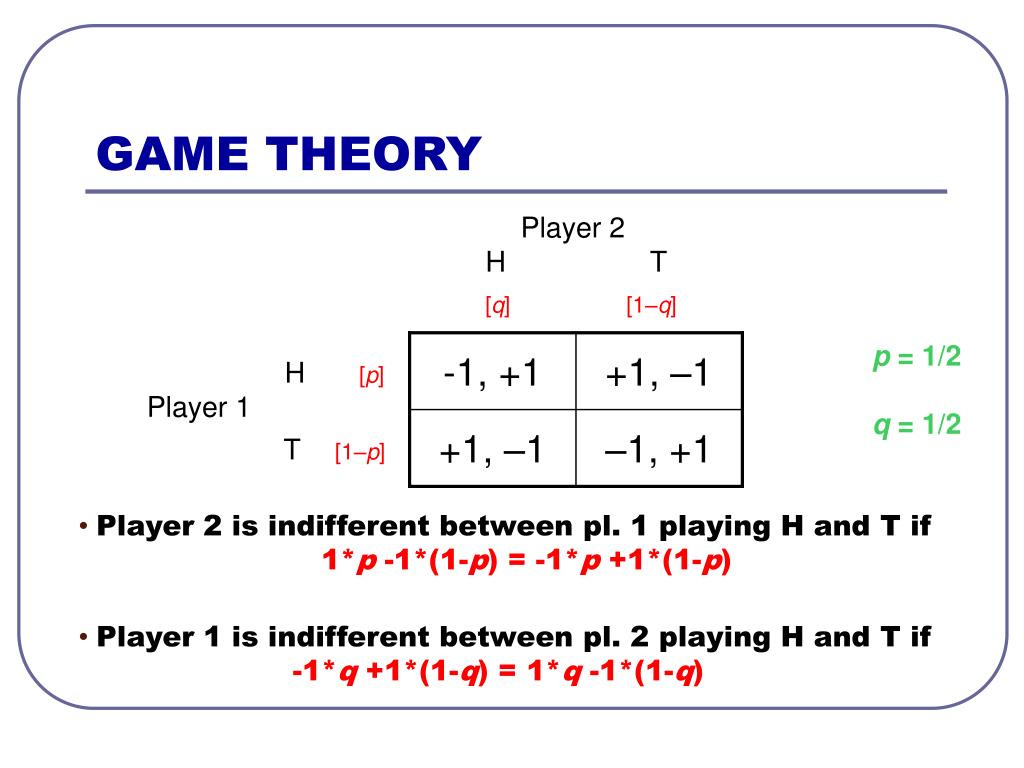 GAME THEORY

Player 2

| | | H [$q$] | T [$1-q$] |
|---|---|---|---|
| Player 1 | H [$p$] | -1, +1 | +1, –1 |
| | T [$1-p$] | +1, –1 | –1, +1 |

$p = 1/2$

$q = 1/2$

• Player 2 is indifferent between pl. 1 playing H and T if $1*p -1*(1-p) = -1*p +1*(1-p)$

• Player 1 is indifferent between pl. 2 playing H and T if $-1*q +1*(1-q) = 1*q -1*(1-q)$